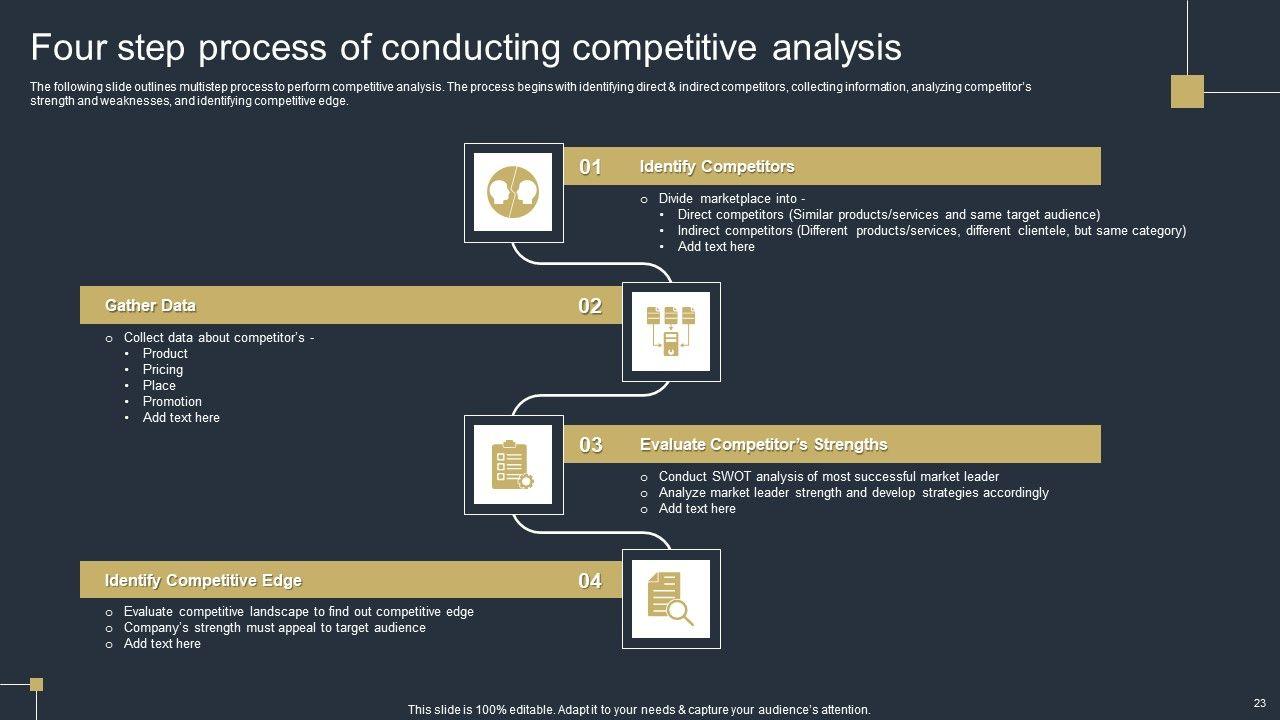 Four step process of conducting competitive analysis

The following slide outlines multistep process to perform competitive analysis. The process begins with identifying direct & indirect competitors, collecting information, analyzing competitor's strength and weaknesses, and identifying competitive edge.

01 Identify Competitors

o Divide marketplace into -
• Direct competitors (Similar products/services and same target audience)
• Indirect competitors (Different products/services, different clientele, but same category)
• Add text here

Gather Data 02

o Collect data about competitor's -
• Product
• Pricing
• Place
• Promotion
• Add text here

03 Evaluate Competitor's Strengths

o Conduct SWOT analysis of most successful market leader
o Analyze market leader strength and develop strategies accordingly
o Add text here

Identify Competitive Edge 04

o Evaluate competitive landscape to find out competitive edge
o Company's strength must appeal to target audience
o Add text here

This slide is 100% editable. Adapt it to your needs & capture your audience's attention.

23